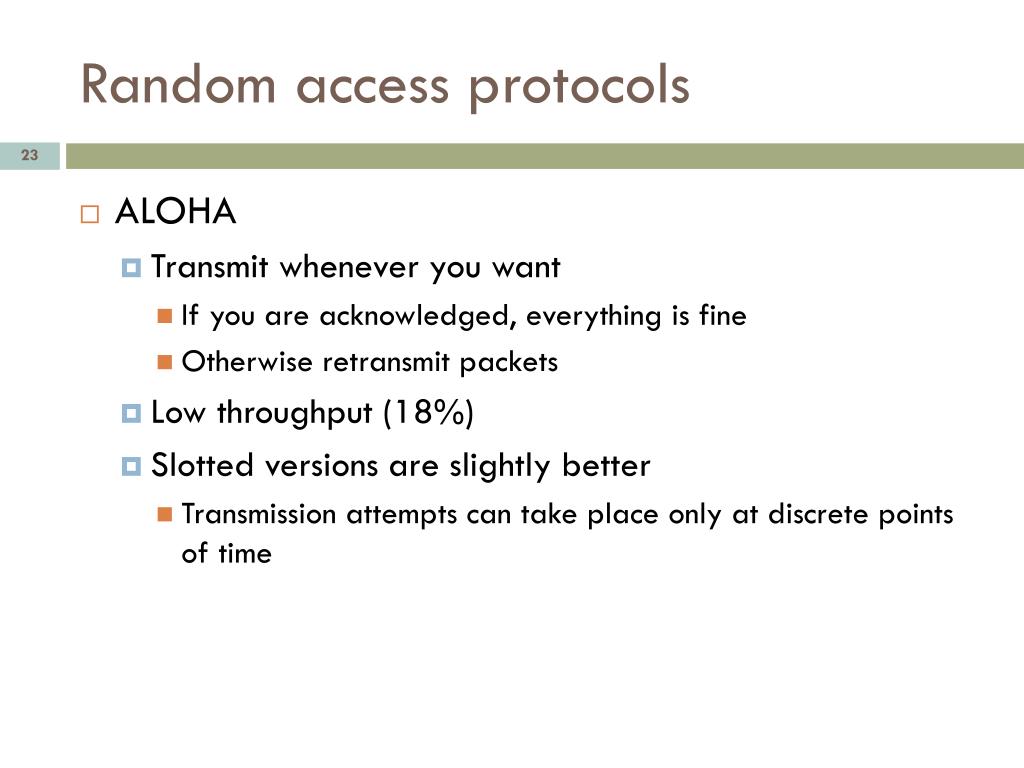 Random access protocols

23

ALOHA

Transmit whenever you want

If you are acknowledged, everything is fine

Otherwise retransmit packets

Low throughput (18%)

Slotted versions are slightly better

Transmission attempts can take place only at discrete points of time